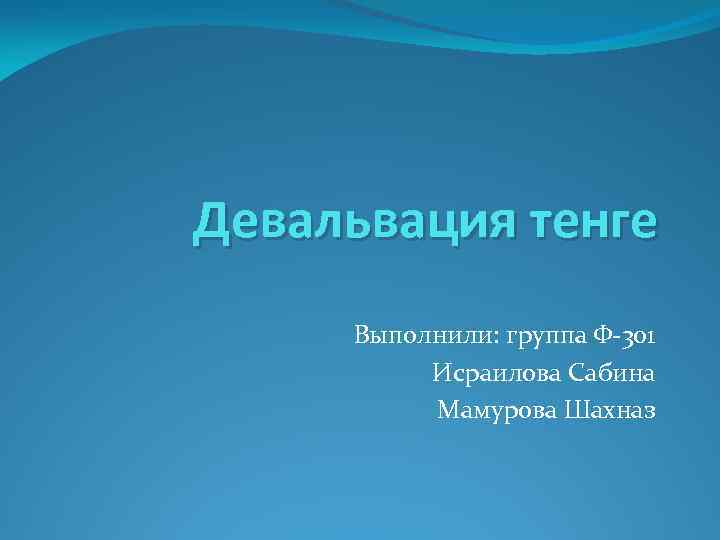 Девальвация тенге

Выполнили: группа Ф-301
Исраилова Сабина
Мамурова Шахназ